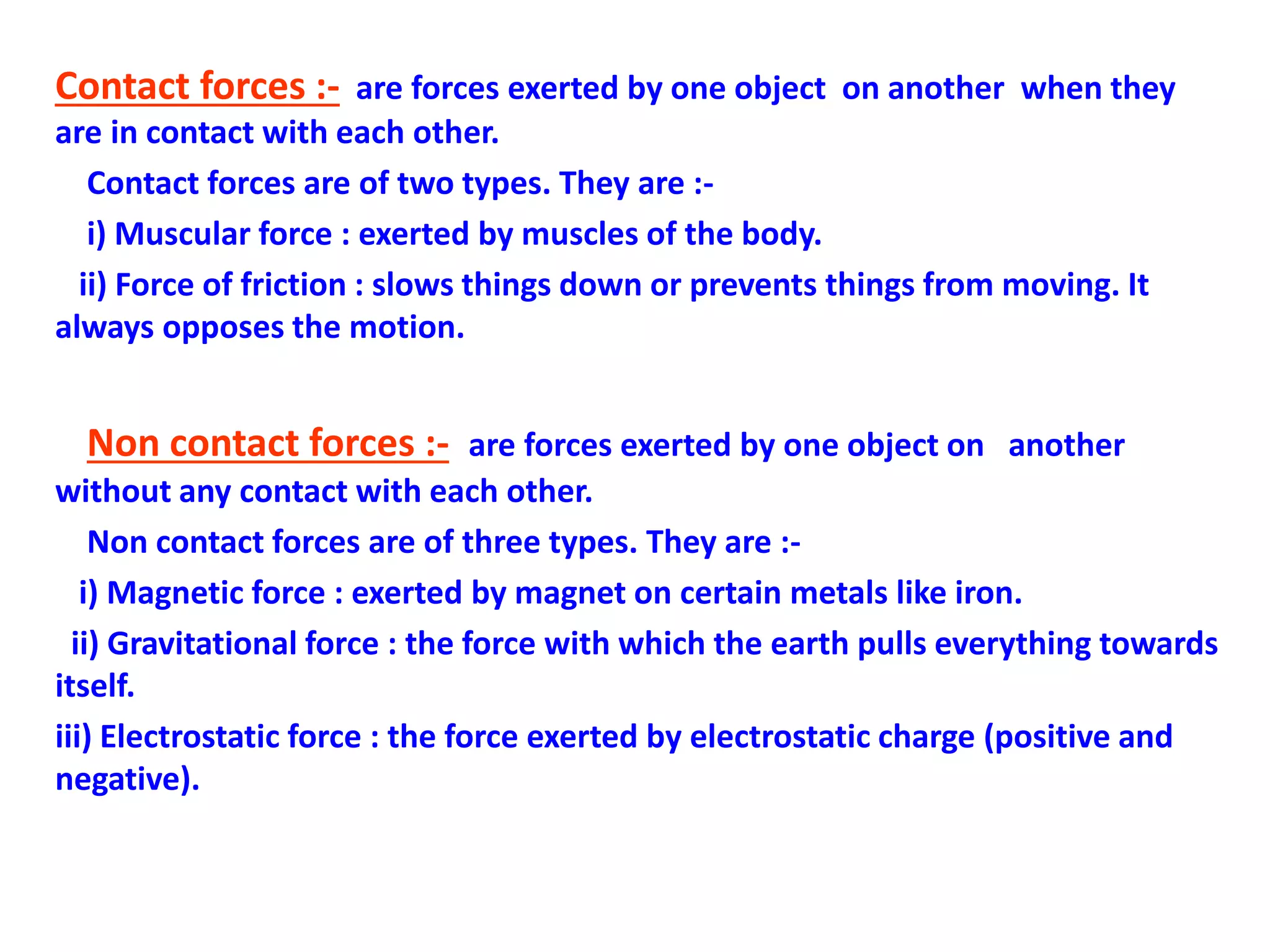 Contact forces :- are forces exerted by one object on another when they are in contact with each other.

Contact forces are of two types. They are :-

i) Muscular force : exerted by muscles of the body.

ii) Force of friction : slows things down or prevents things from moving. It always opposes the motion.

Non contact forces :- are forces exerted by one object on another without any contact with each other.

Non contact forces are of three types. They are :-

i) Magnetic force : exerted by magnet on certain metals like iron.

ii) Gravitational force : the force with which the earth pulls everything towards itself.

iii) Electrostatic force : the force exerted by electrostatic charge (positive and negative).